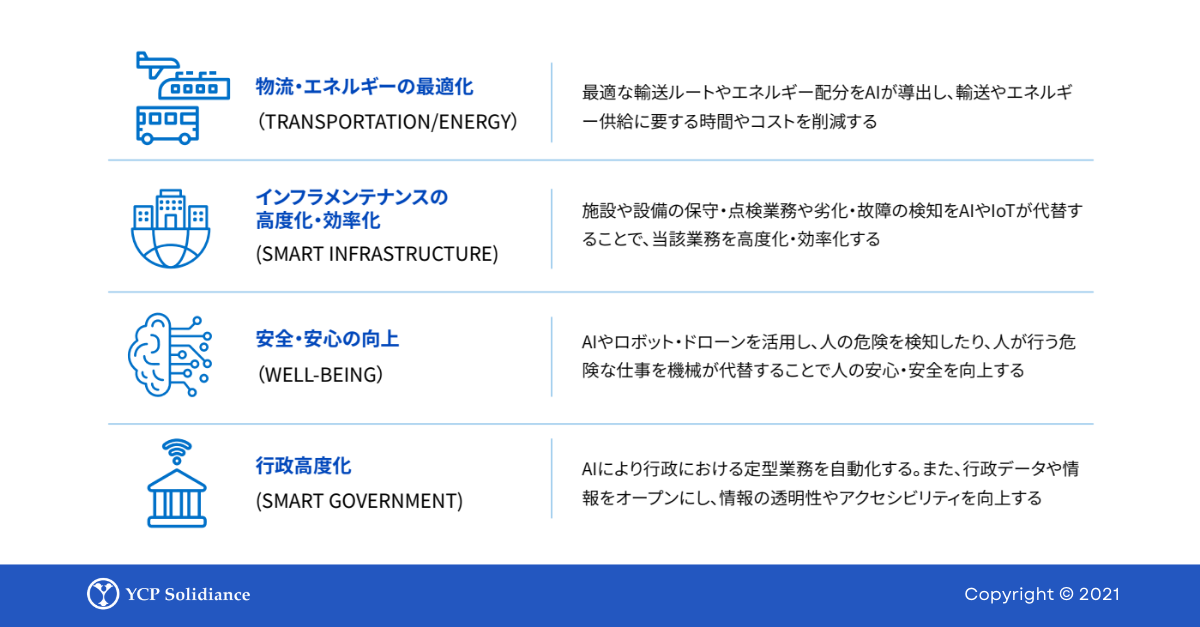 物流・エネルギーの最適化
（TRANSPORTATION/ENERGY）

最適な輸送ルートやエネルギー配分をAIが導出し、輸送やエネルギー供給に要する時間やコストを削減する

インフラメンテナンスの高度化・効率化
(SMART INFRASTRUCTURE)

施設や設備の保守・点検業務や劣化・故障の検知をAIやIoTが代替することで、当該業務を高度化・効率化する

安全・安心の向上
（WELL-BEING）

AIやロボット・ドローンを活用し、人の危険を検知したり、人が行う危険な仕事を機械が代替することで人の安心・安全を向上する

行政高度化
(SMART GOVERNMENT)

AIにより行政における定型業務を自動化する。また、行政データや情報をオープンにし、情報の透明性やアクセシビリティを向上する

YCP Solidiance

Copyright © 2021